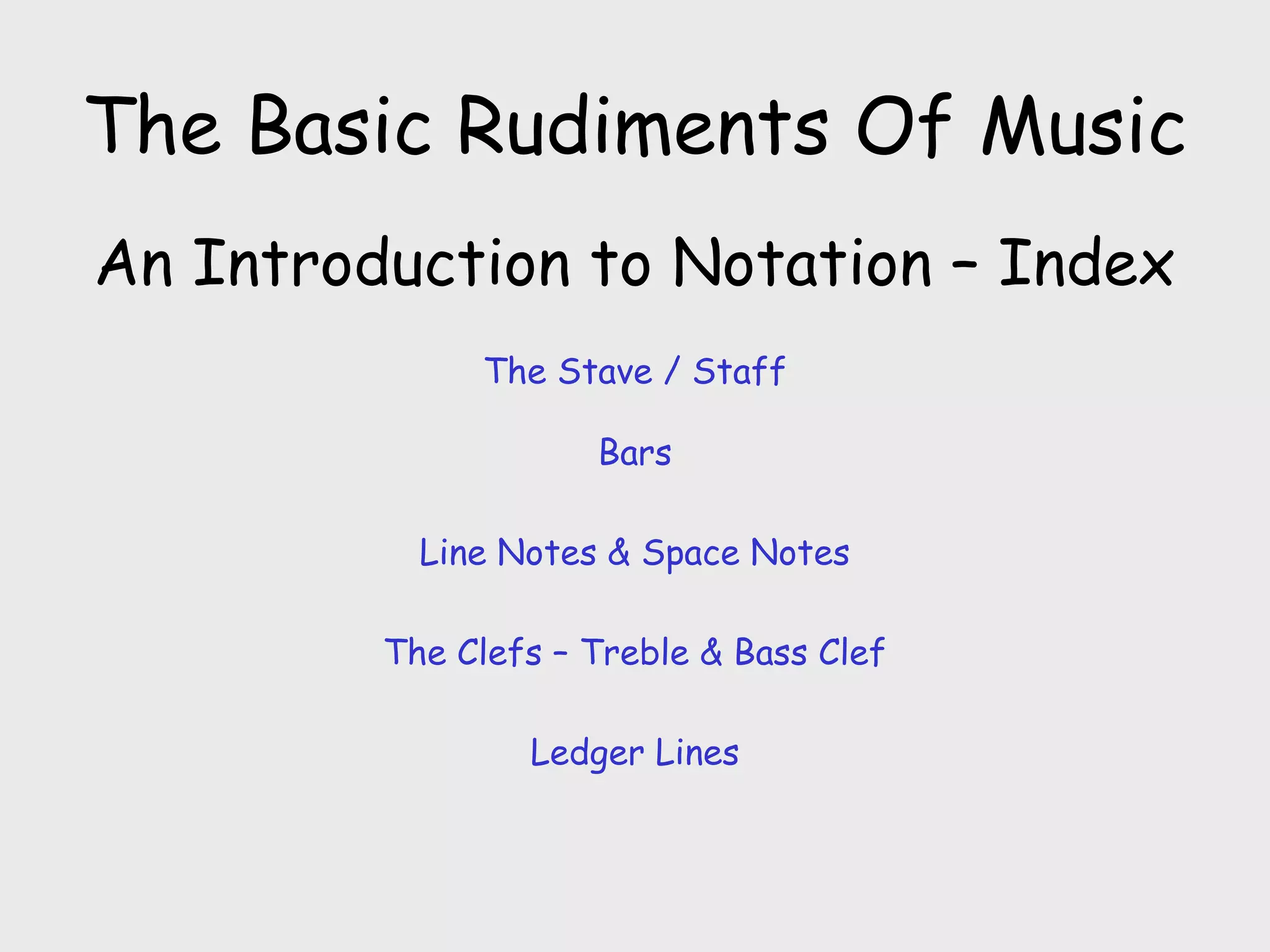 The Basic Rudiments Of Music

An Introduction to Notation – Index

The Stave / Staff

Bars

Line Notes & Space Notes

The Clefs – Treble & Bass Clef

Ledger Lines